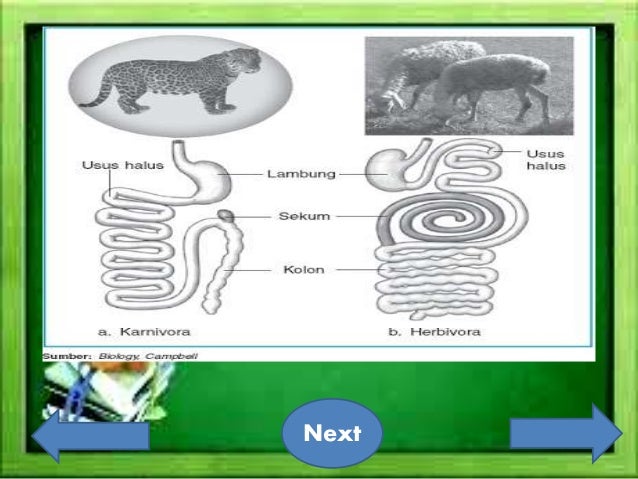 Usus halus

Lambung

Usus halus

Sekum

Kolon

a. Karnivora

b. Herbivora

Sumber: Biology, Campbell

Next